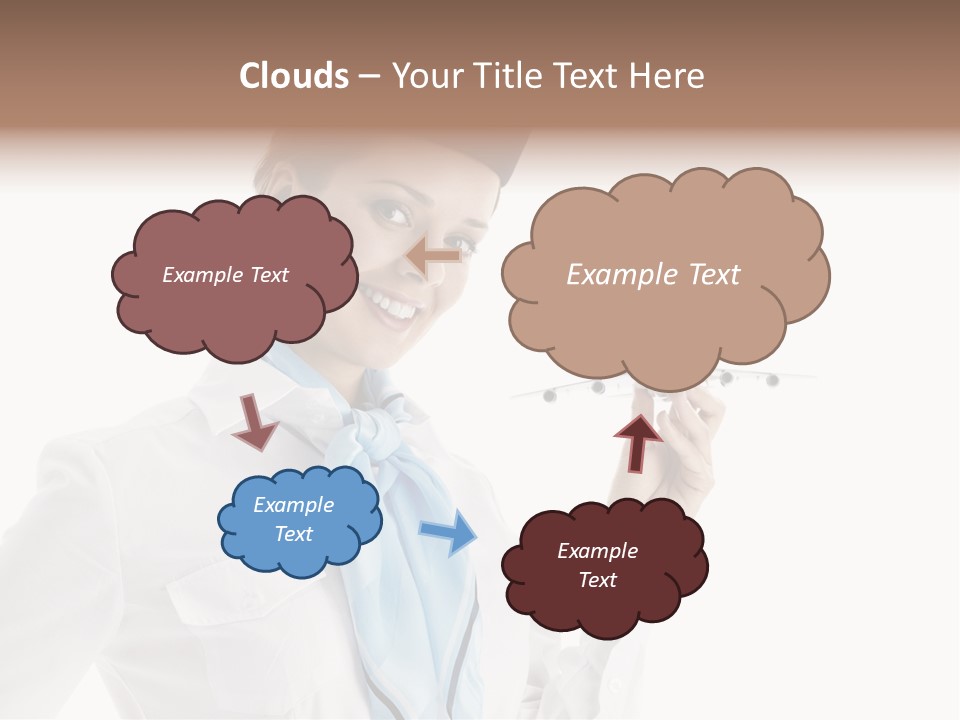 Clouds – Your Title Text Here

Example Text

Example Text

Example Text

Example Text